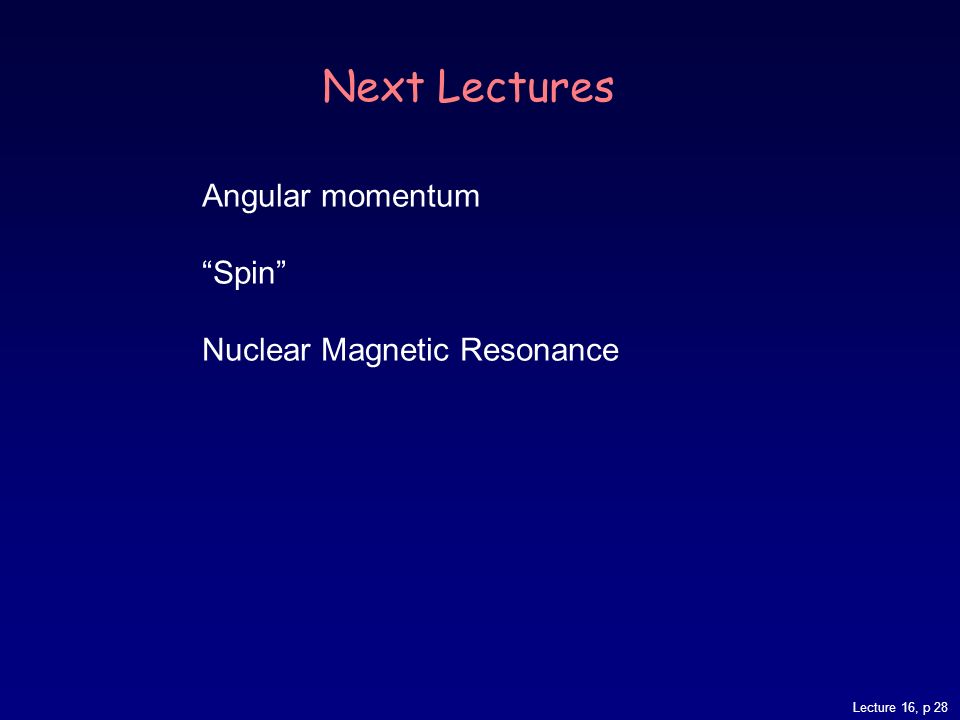 Next Lectures

Angular momentum

“Spin”

Nuclear Magnetic Resonance

Lecture 16, p 28